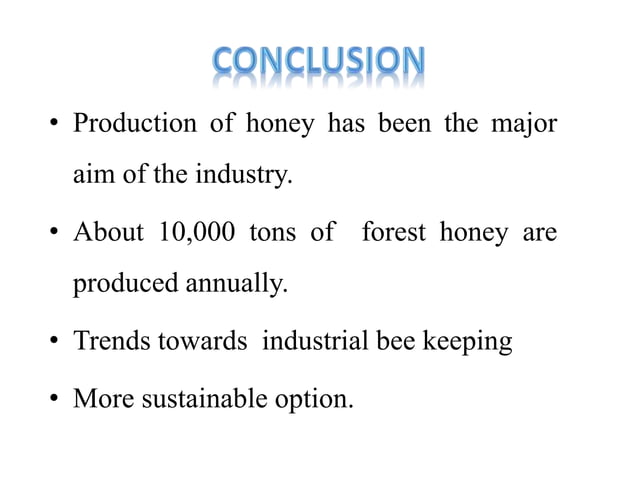 CONCLUSION

• Production of honey has been the major aim of the industry.

• About 10,000 tons of forest honey are produced annually.

• Trends towards industrial bee keeping

• More sustainable option.